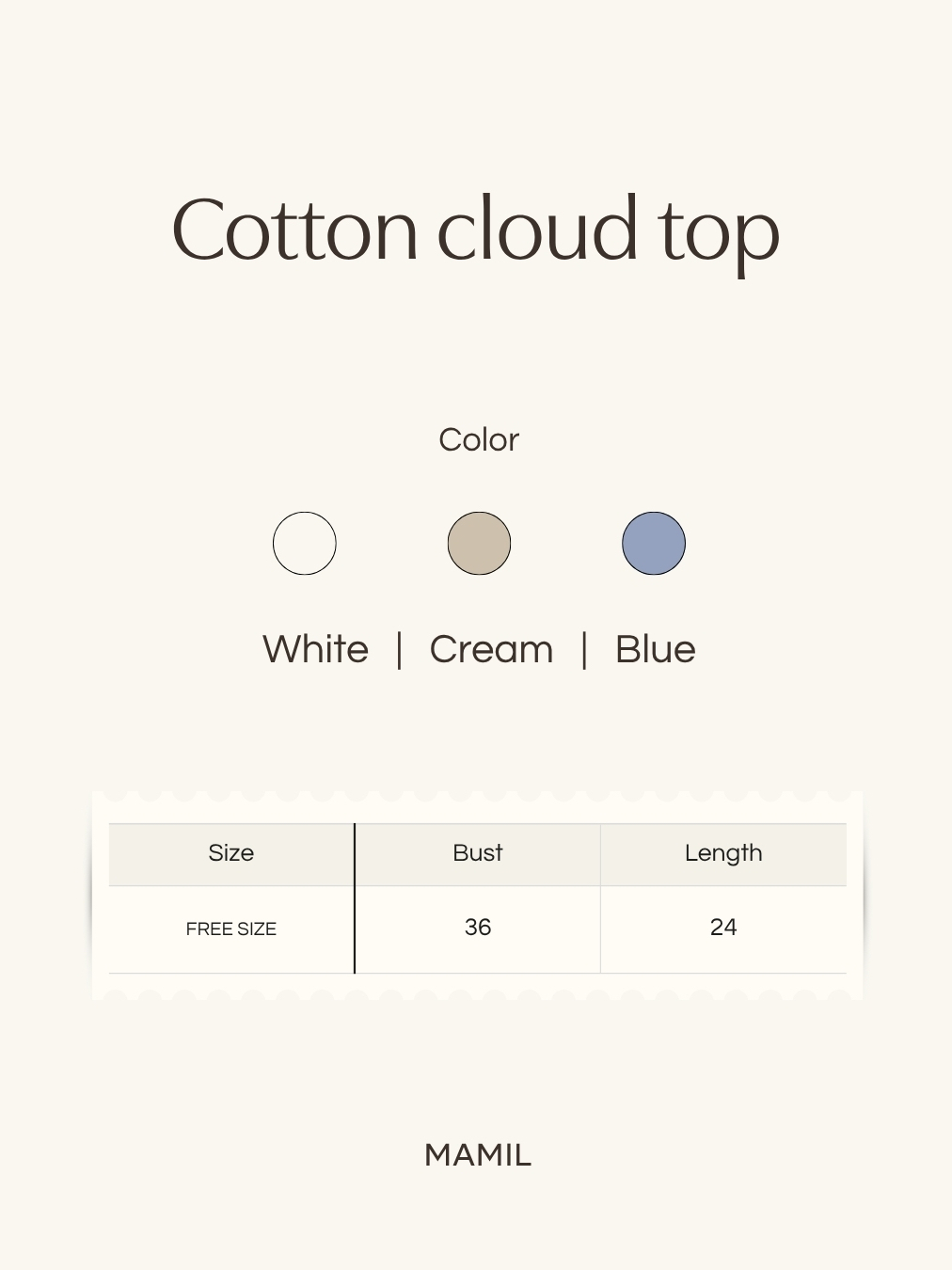 Cotton cloud top

Color

White | Cream | Blue

| Size | Bust | Length |
|---|---|---|
| FREE SIZE | 36 | 24 |

MAMIL